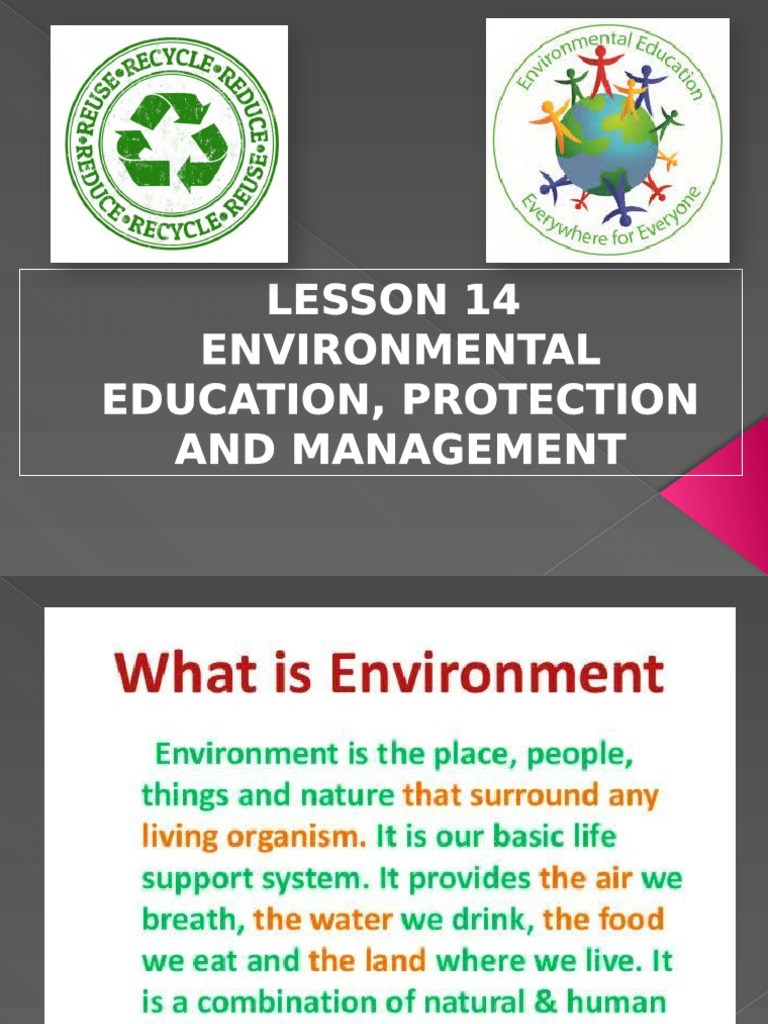 REUSE•RECYCLE•REDUCE•REUSE•RECYCLE•REDUCE•

Environmental Education
Everywhere for Everyone

LESSON 14
ENVIRONMENTAL EDUCATION, PROTECTION AND MANAGEMENT

What is Environment

Environment is the place, people, things and nature that surround any living organism. It is our basic life support system. It provides the air we breath, the water we drink, the food we eat and the land where we live. It is a combination of natural & human